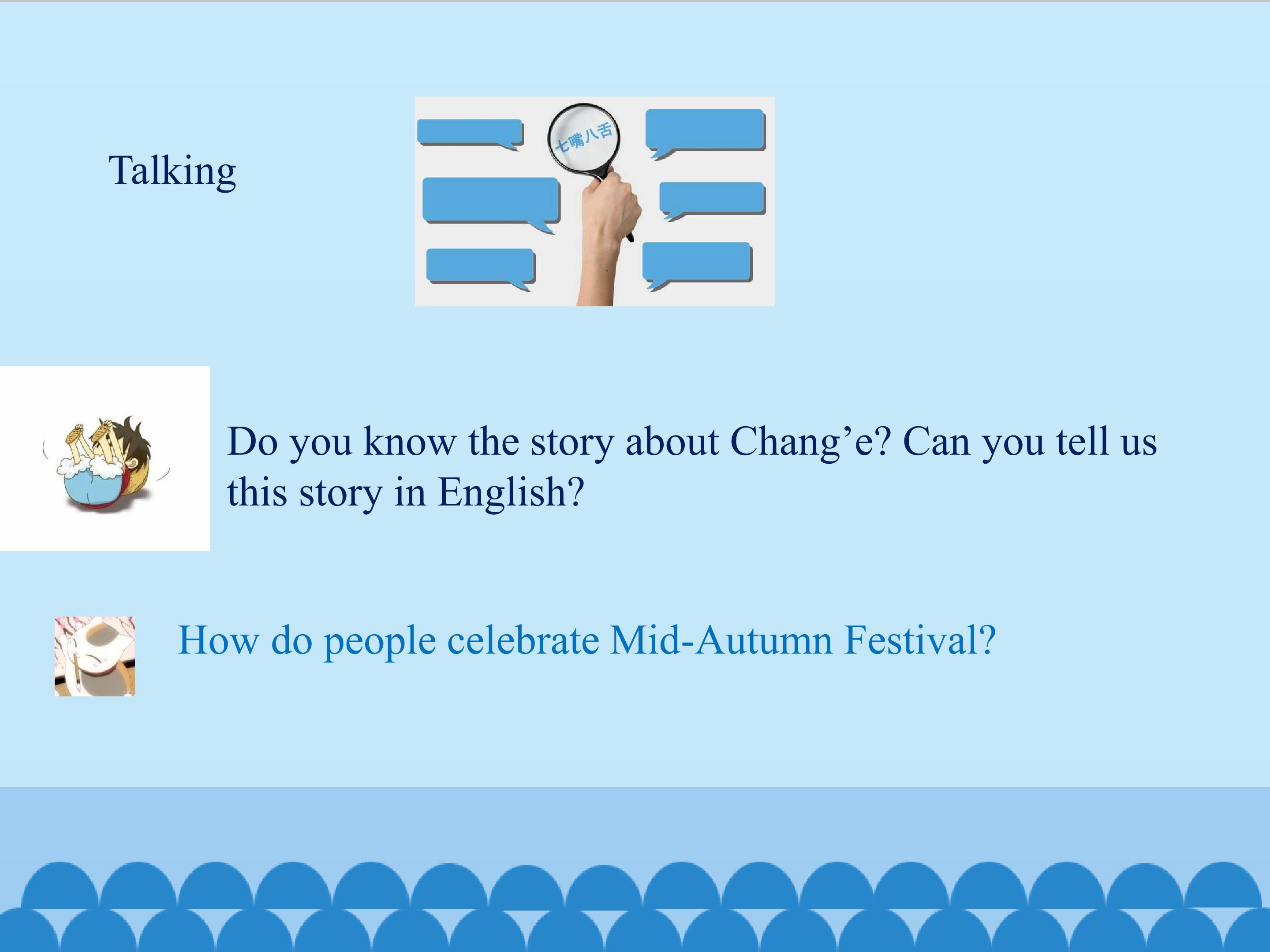 Talking

七嘴八舌

Do you know the story about Chang’e? Can you tell us this story in English?

How do people celebrate Mid-Autumn Festival?